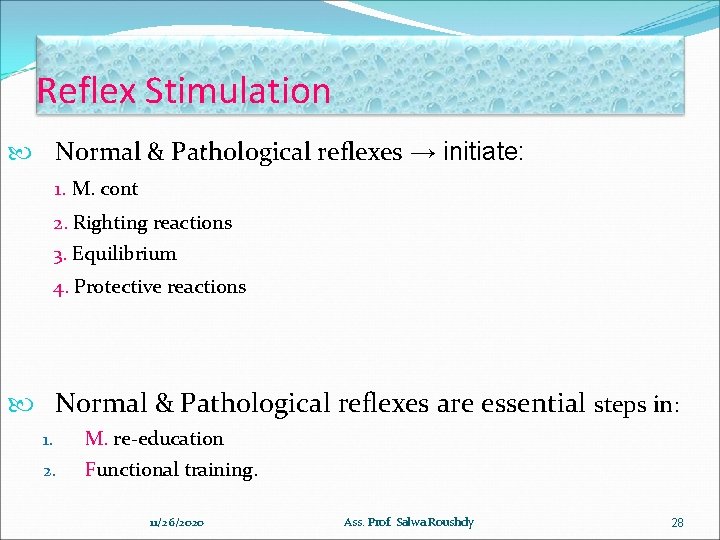 Reflex Stimulation

Normal & Pathological reflexes → initiate:

1. M. cont
2. Righting reactions
3. Equilibrium
4. Protective reactions

Normal & Pathological reflexes are essential steps in:

1. M. re-education
2. Functional training.

11/26/2020 Ass. Prof. Salwa Roushdy 28